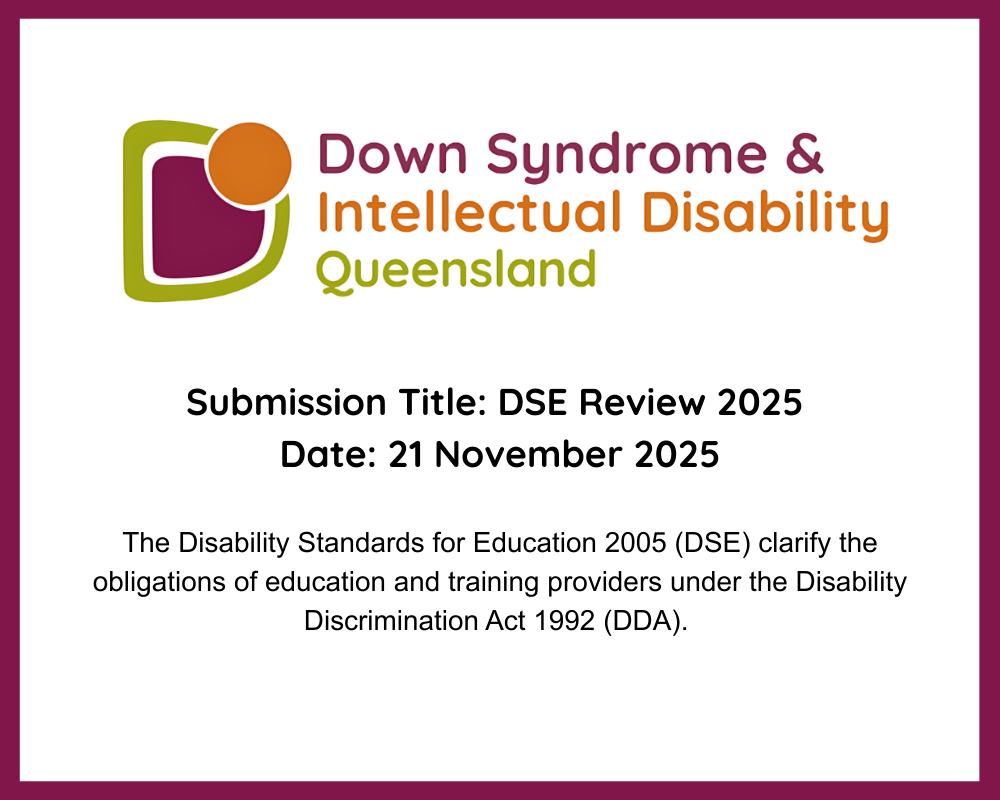 Down Syndrome &
Intellectual Disability
Queensland

Submission Title: DSE Review 2025
Date: 21 November 2025

The Disability Standards for Education 2005 (DSE) clarify the obligations of education and training providers under the Disability Discrimination Act 1992 (DDA).